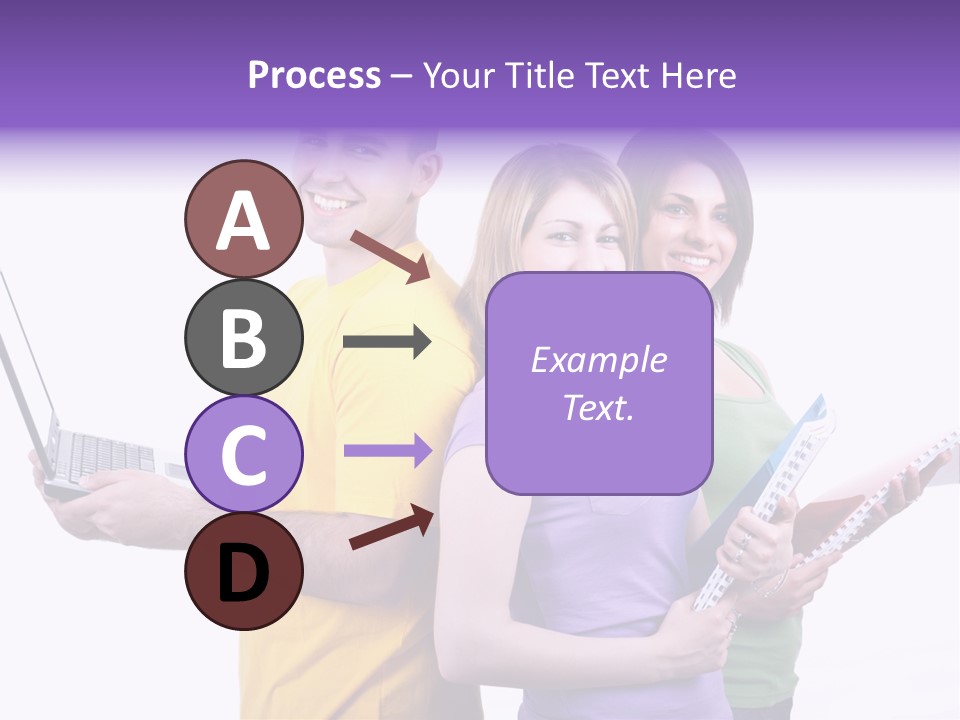 Process – Your Title Text Here

A

B

C

D

Example Text.